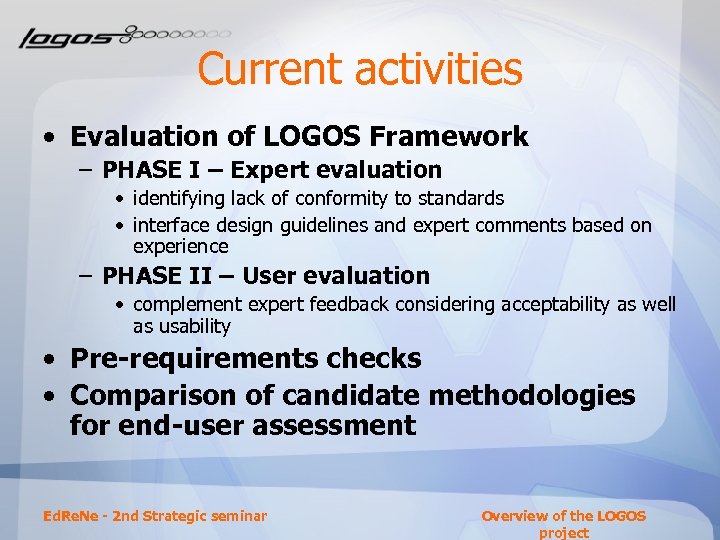 logos

Current activities

• Evaluation of LOGOS Framework
  – PHASE I – Expert evaluation
    • identifying lack of conformity to standards
    • interface design guidelines and expert comments based on experience
  – PHASE II – User evaluation
    • complement expert feedback considering acceptability as well as usability
• Pre-requirements checks
• Comparison of candidate methodologies for end-user assessment

EdReNe - 2nd Strategic seminar

Overview of the LOGOS project